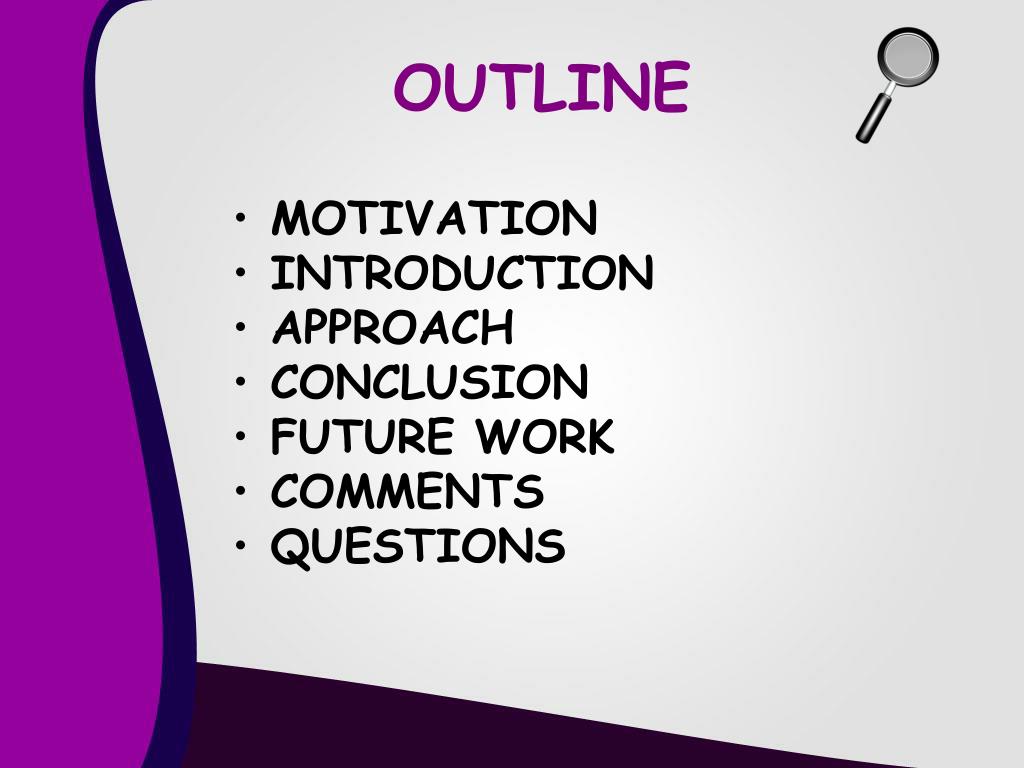 OUTLINE

• MOTIVATION
• INTRODUCTION
• APPROACH
• CONCLUSION
• FUTURE WORK
• COMMENTS
• QUESTIONS